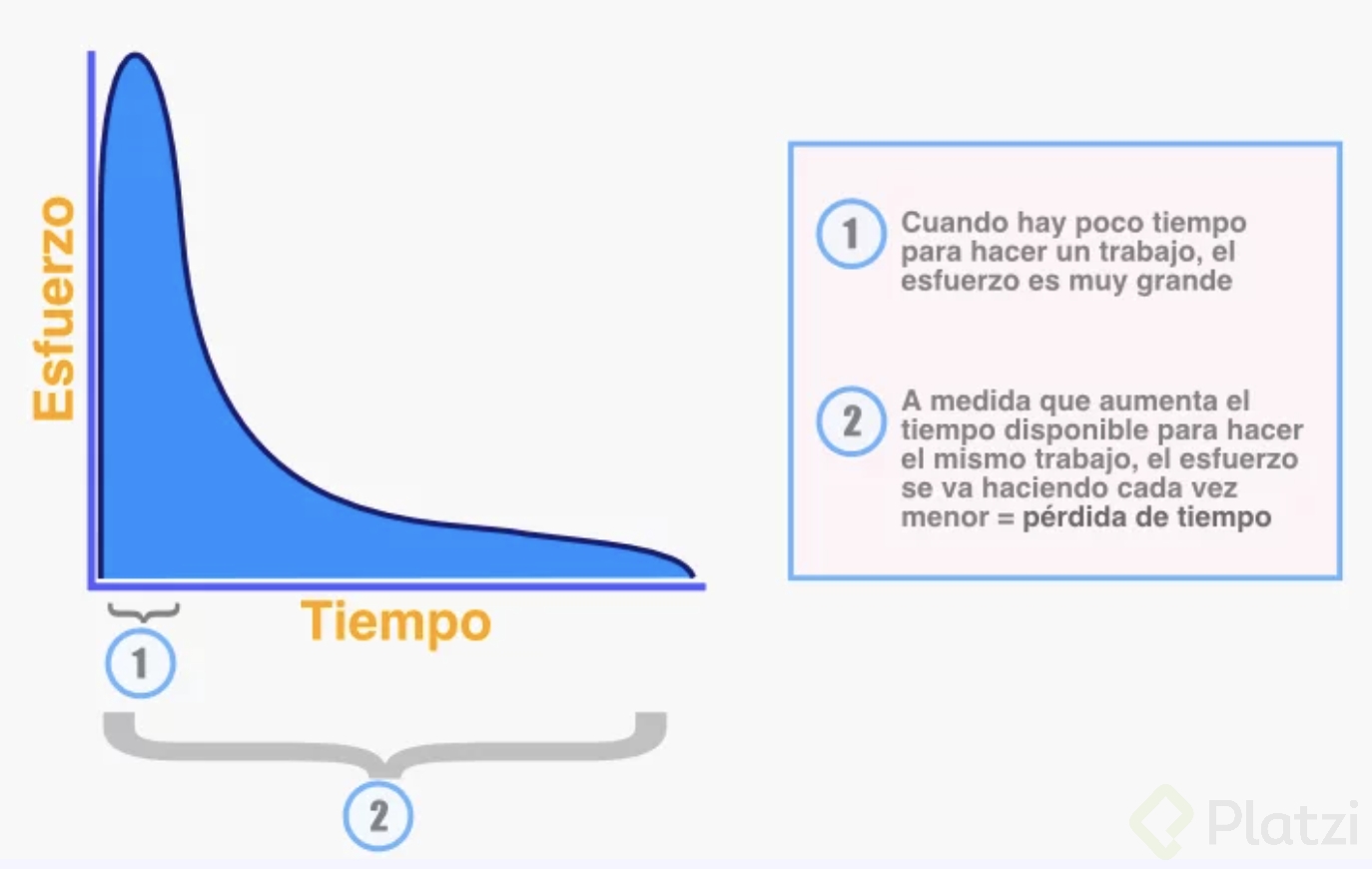 Esfuerzo

Tiempo

1

2

1 Cuando hay poco tiempo para hacer un trabajo, el esfuerzo es muy grande

2 A medida que aumenta el tiempo disponible para hacer el mismo trabajo, el esfuerzo se va haciendo cada vez menor = pérdida de tiempo

Platzi